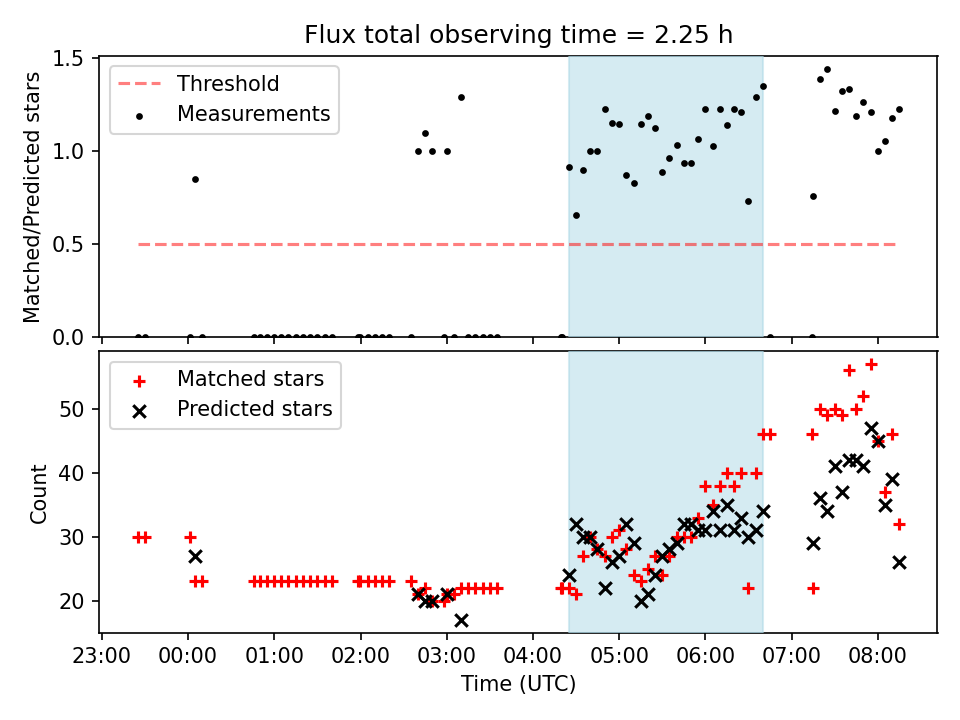 Flux total observing time = 2.25 h

Threshold
Measurements

Matched/Predicted stars

1.5
1.0
0.5
0.0

Matched stars
Predicted stars

Count

50
40
30
20

23:00
00:00
01:00
02:00
03:00
04:00
05:00
06:00
07:00
08:00

Time (UTC)